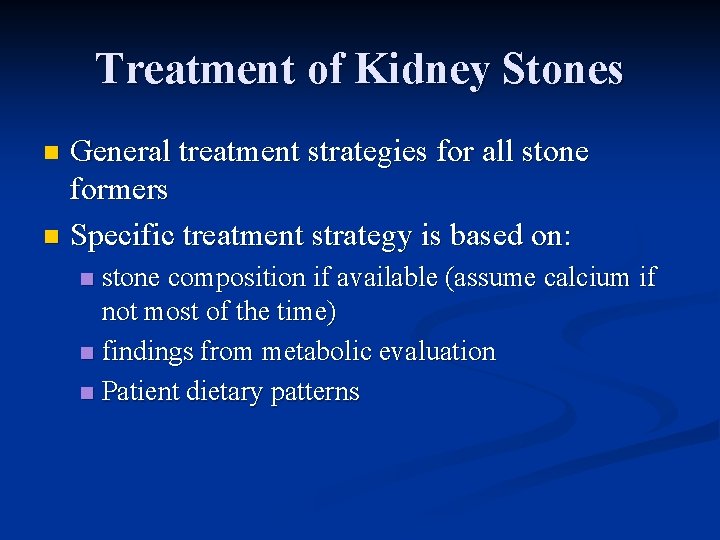 Treatment of Kidney Stones

- General treatment strategies for all stone formers
- Specific treatment strategy is based on:
  - stone composition if available (assume calcium if not most of the time)
  - findings from metabolic evaluation
  - Patient dietary patterns